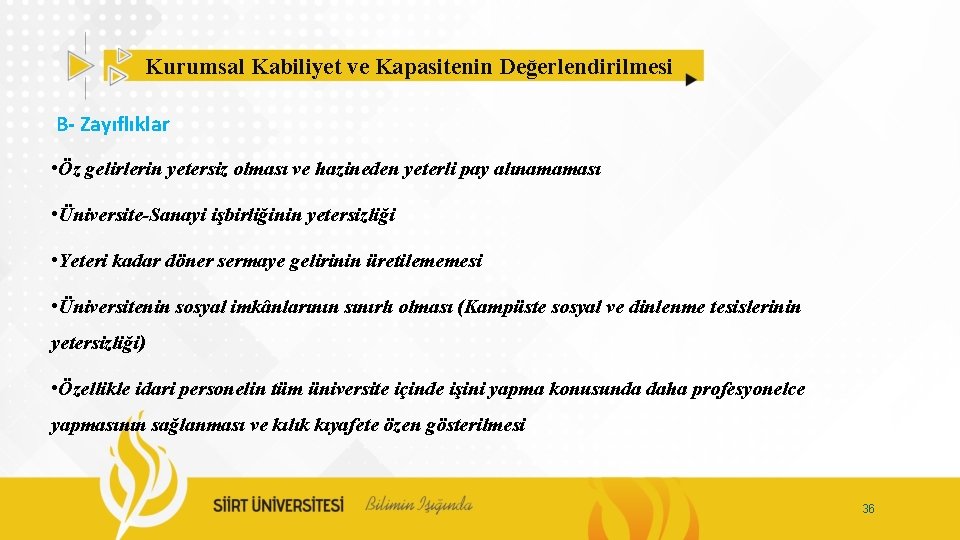 Kurumsal Kabiliyet ve Kapasitenin Değerlendirilmesi

B- Zayıflıklar

• Öz gelirlerin yetersiz olması ve hazineden yeterli pay alınamaması

• Üniversite-Sanayi işbirliğinin yetersizliği

• Yeteri kadar döner sermaye gelirinin üretilememesi

• Üniversitenin sosyal imkânlarının sınırlı olması (Kampüste sosyal ve dinlenme tesislerinin yetersizliği)

• Özellikle idari personelin tüm üniversite içinde işini yapma konusunda daha profesyonelce yapmasının sağlanması ve kılık kıyafete özen gösterilmesi

SİİRT ÜNİVERSİTESİ Bilimin Işığında

36